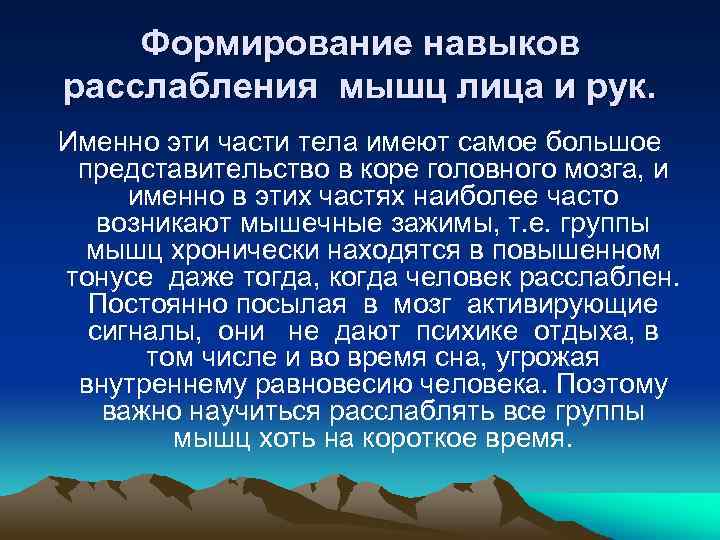 Формирование навыков расслабления  мышц лица и рук.

Именно эти части тела имеют самое большое представительство в коре головного мозга, и именно в этих частях наиболее часто возникают мышечные зажимы, т.е. группы мышц хронически находятся в повышенном тонусе  даже тогда, когда человек расслаблен. Постоянно посылая  в  мозг  активирующие сигналы,  они   не  дают  психике  отдыха,  в том числе и во время сна, угрожая внутреннему равновесию человека. Поэтому важно научиться расслаблять все группы мышц хоть на короткое время.